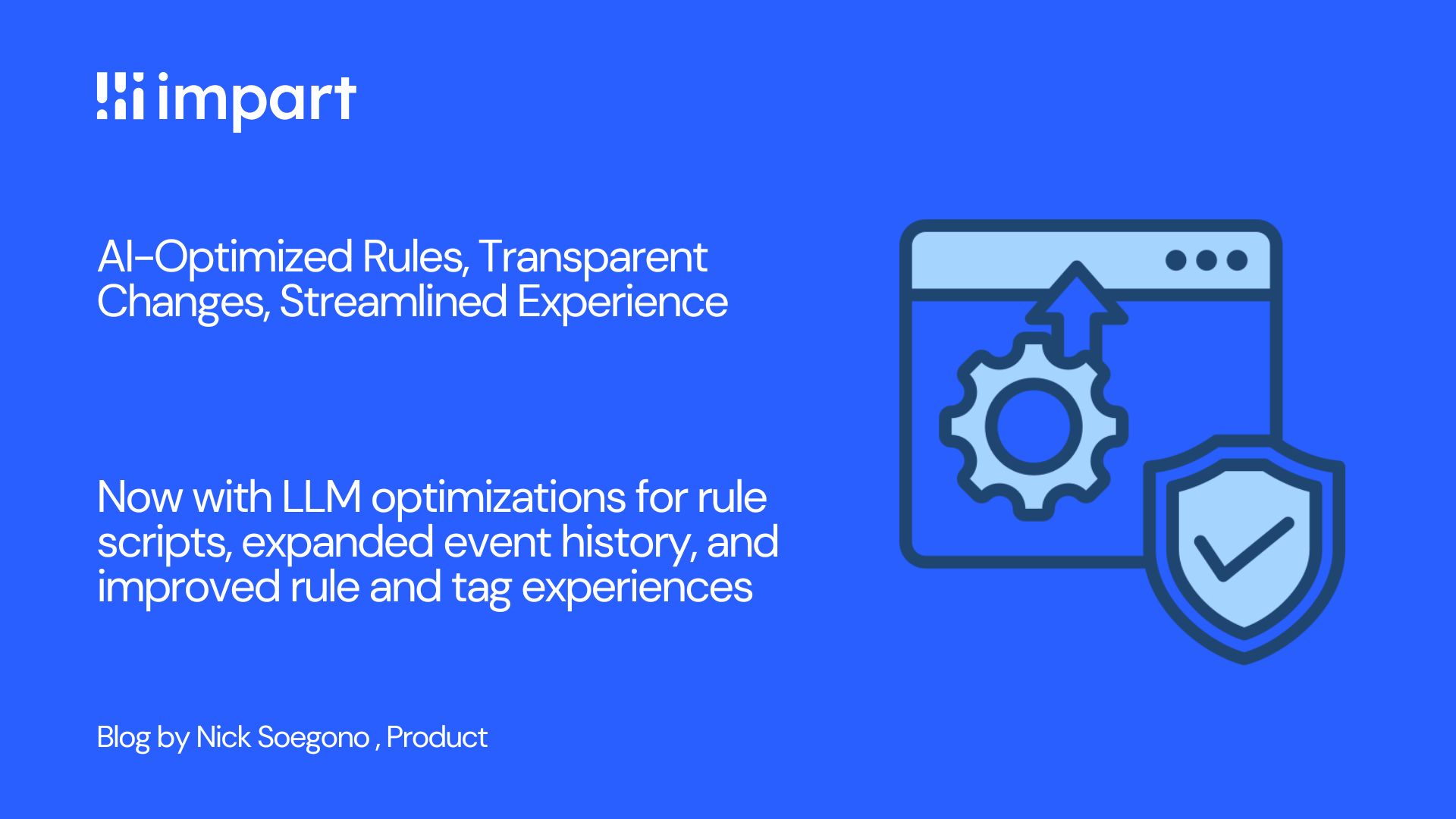 impart

AI-Optimized Rules, Transparent Changes, Streamlined Experience

Now with LLM optimizations for rule scripts, expanded event history, and improved rule and tag experiences

Blog by Nick Soegono , Product